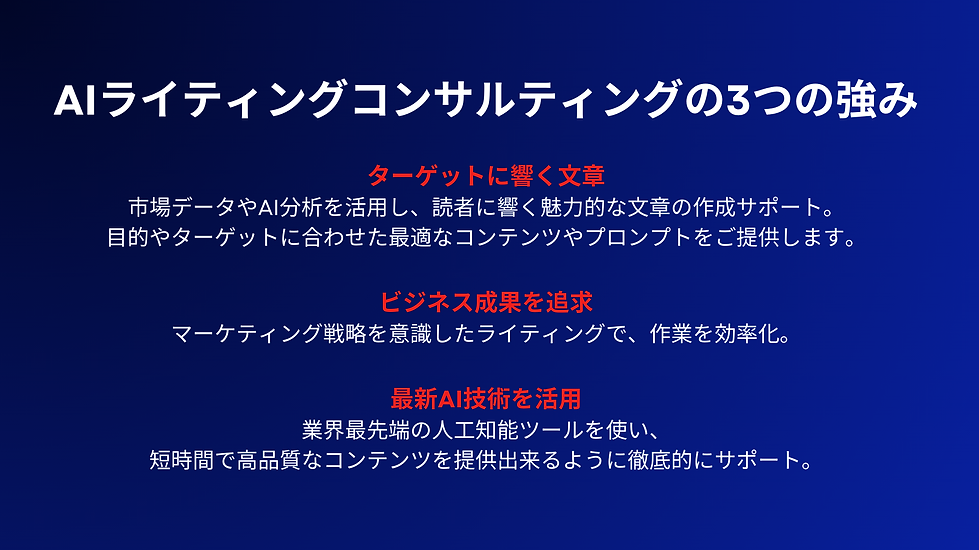 AIライティングコンサルティングの3つの強み

ターゲットに響く文章
市場データやAI分析を活用し、読者に響く魅力的な文章の作成サポート。
目的やターゲットに合わせた最適なコンテンツやプロンプトをご提供します。

ビジネス成果を追求
マーケティング戦略を意識したライティングで、作業を効率化。

最新AI技術を活用
業界最先端の人工知能ツールを使い、
短時間で高品質なコンテンツを提供出来るように徹底的にサポート。